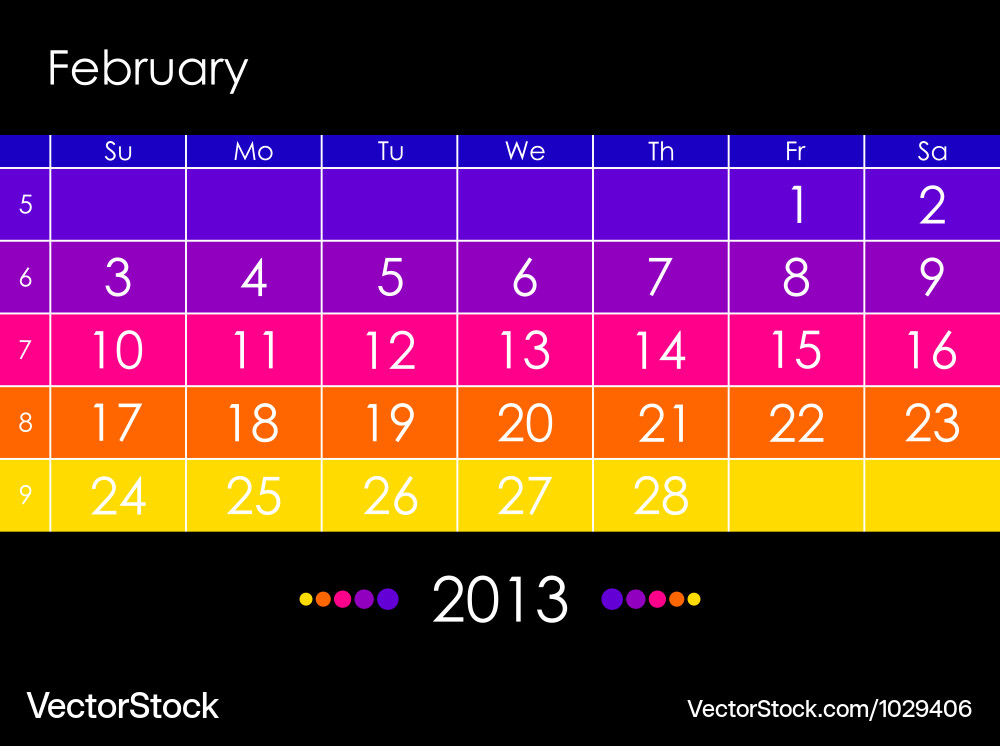 February

| | Su | Mo | Tu | We | Th | Fr | Sa |
|---|---|---|---|---|---|---|---|
| 5 | | | | | | 1 | 2 |
| 6 | 3 | 4 | 5 | 6 | 7 | 8 | 9 |
| 7 | 10 | 11 | 12 | 13 | 14 | 15 | 16 |
| 8 | 17 | 18 | 19 | 20 | 21 | 22 | 23 |
| 9 | 24 | 25 | 26 | 27 | 28 | | |

2013

VectorStock

VectorStock.com/1029406